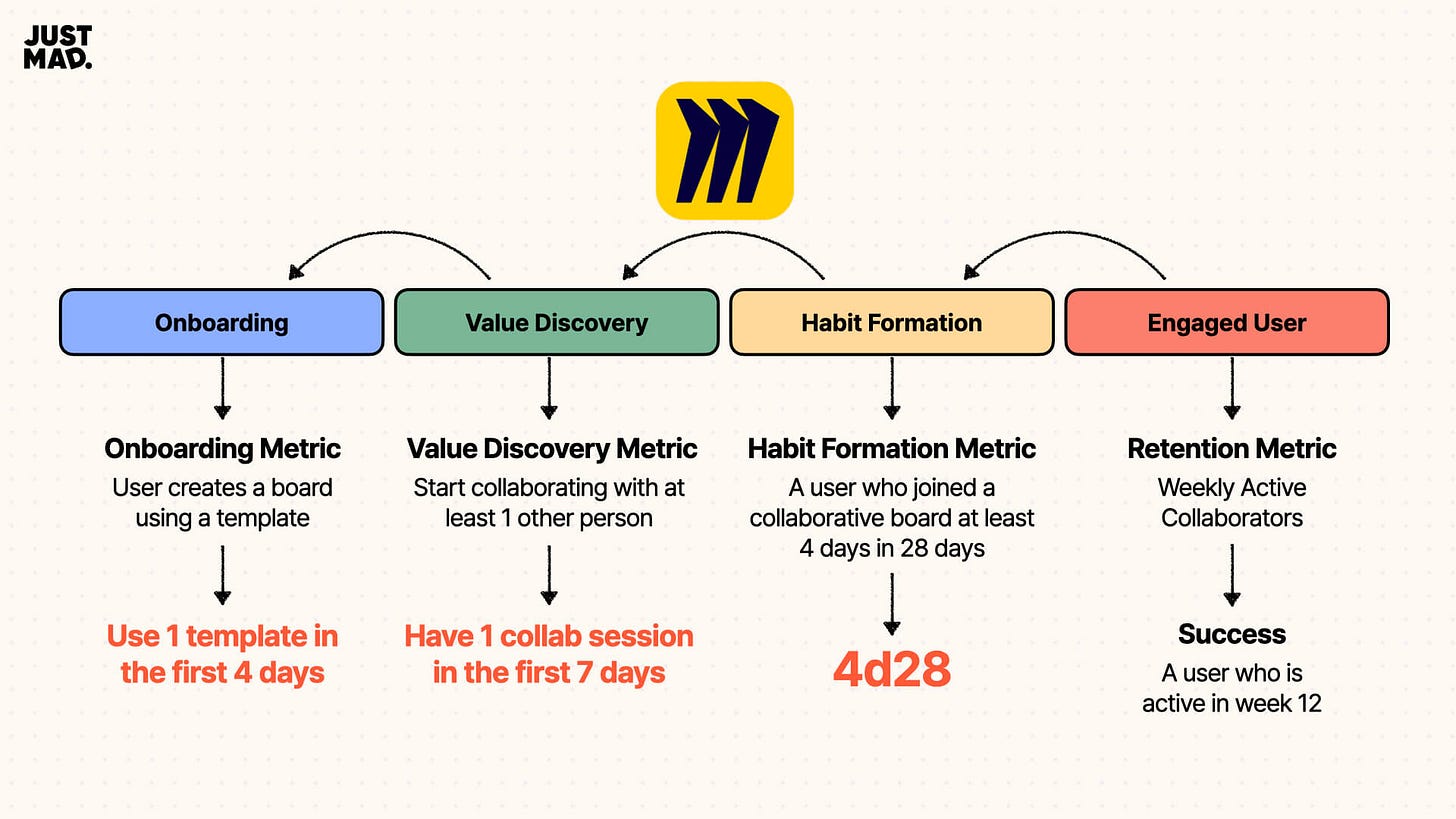 JUST MAD.

Onboarding

Value Discovery

Habit Formation

Engaged User

Onboarding Metric
User creates a board using a template

Use 1 template in the first 4 days

Value Discovery Metric
Start collaborating with at least 1 other person

Have 1 collab session in the first 7 days

Habit Formation Metric
A user who joined a collaborative board at least 4 days in 28 days

4d28

Retention Metric
Weekly Active Collaborators

Success
A user who is active in week 12